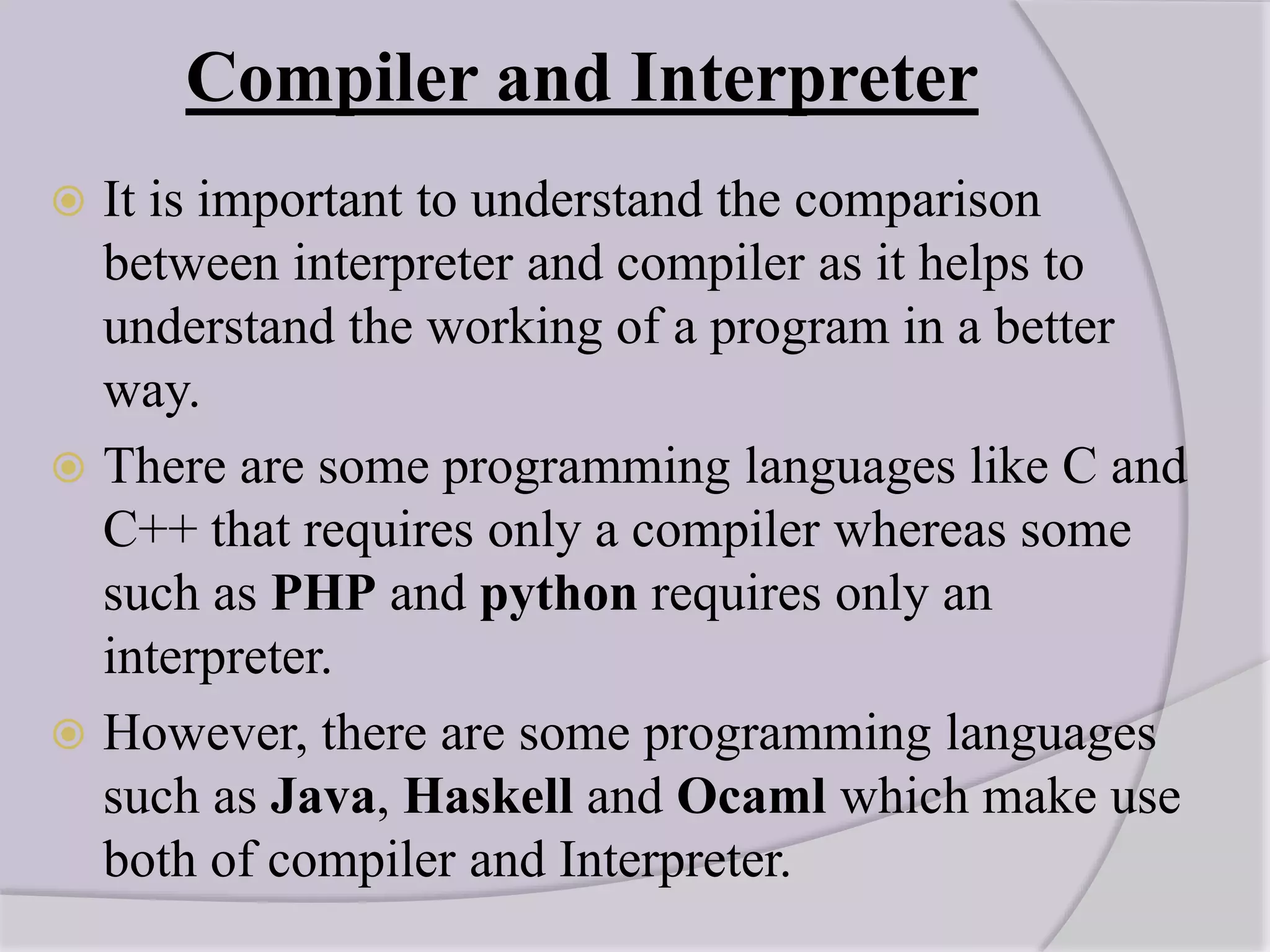 Compiler and Interpreter

It is important to understand the comparison between interpreter and compiler as it helps to understand the working of a program in a better way.

There are some programming languages like C and C++ that requires only a compiler whereas some such as PHP and python requires only an interpreter.

However, there are some programming languages such as Java, Haskell and Ocaml which make use both of compiler and Interpreter.